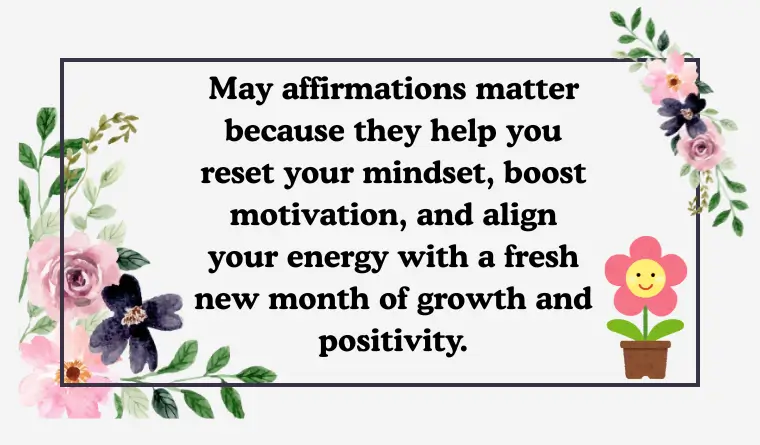 May affirmations matter because they help you reset your mindset, boost motivation, and align your energy with a fresh new month of growth and positivity.